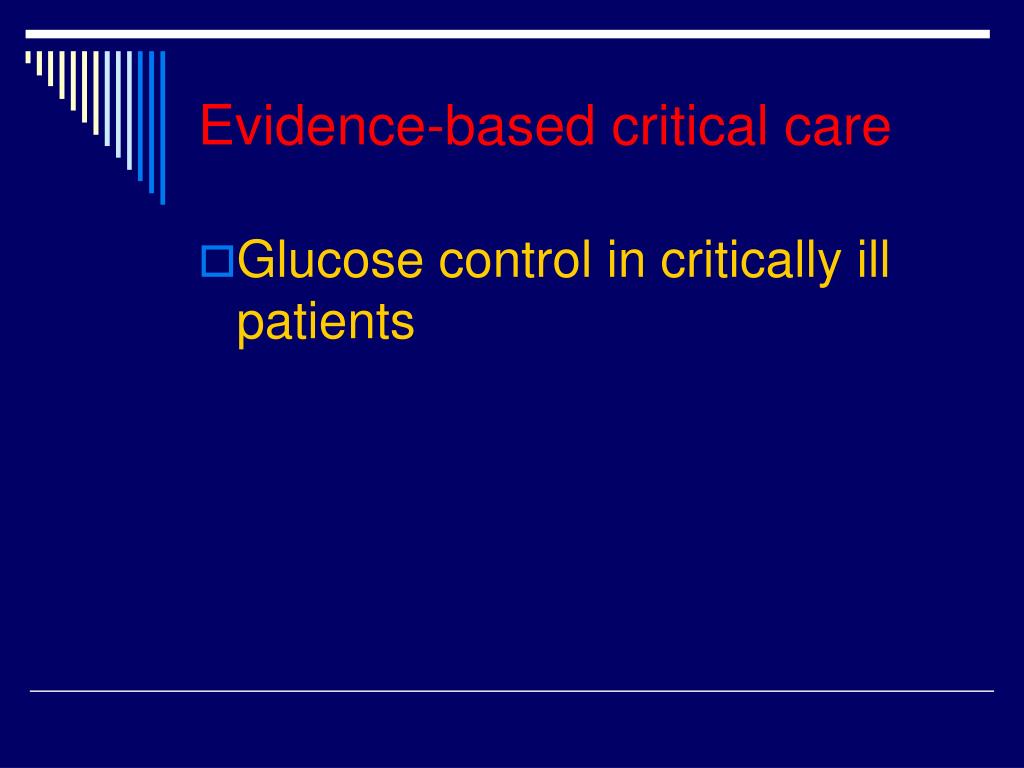 Evidence-based critical care

Glucose control in critically ill patients